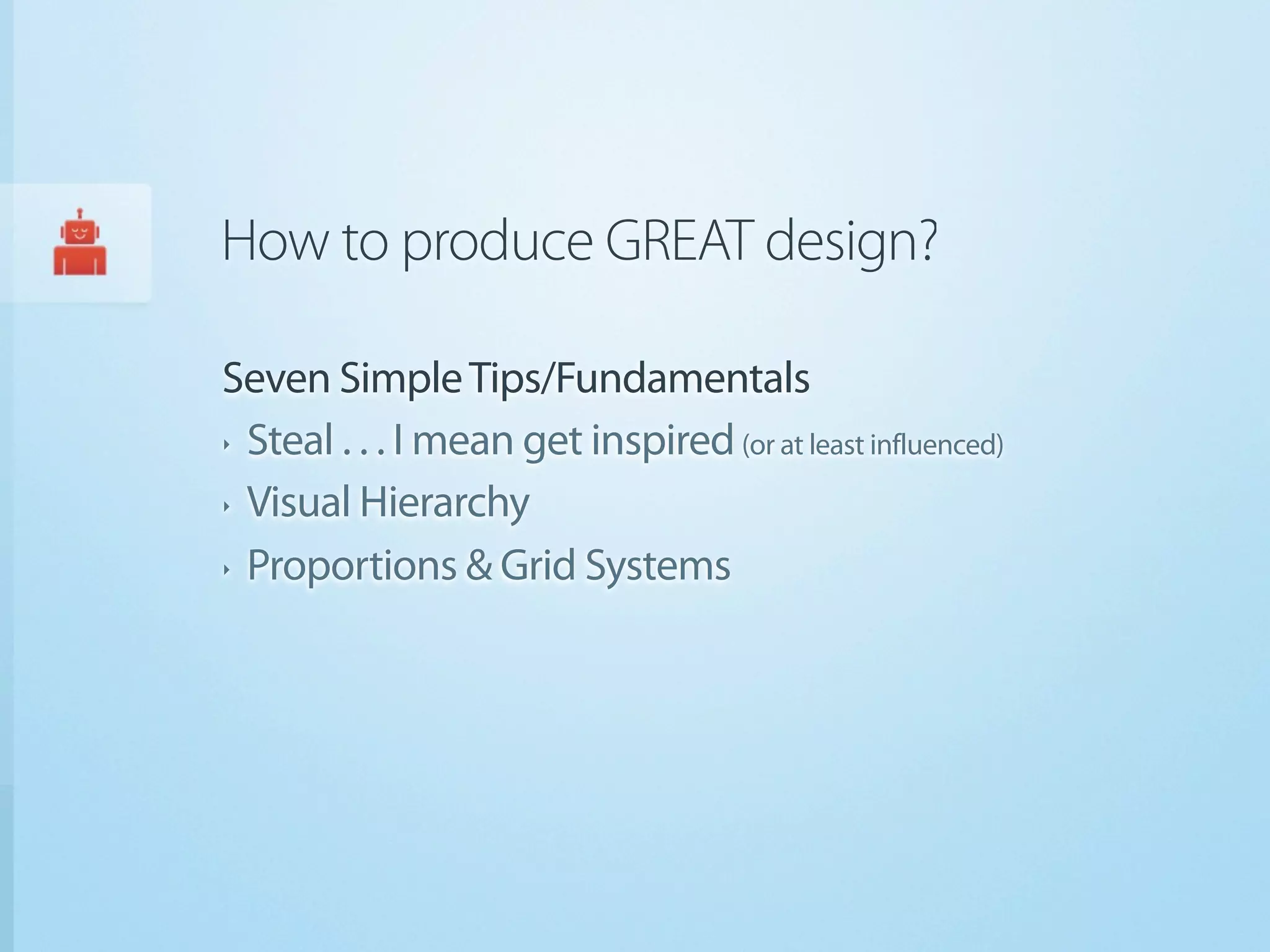 How to produce GREAT design?

Seven Simple Tips/Fundamentals

‣ Steal . . . I mean get inspired (or at least influenced)
‣ Visual Hierarchy
‣ Proportions & Grid Systems